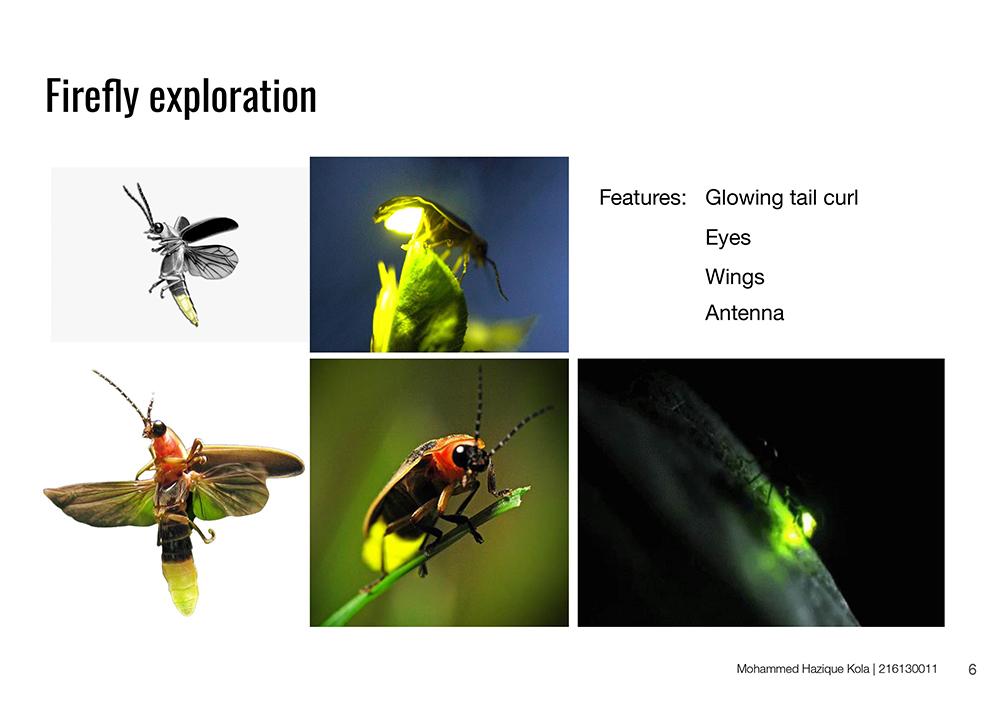 Firefly exploration

Features: Glowing tail curl

Eyes

Wings

Antenna

Mohammed Hazique Kola | 216130011 6